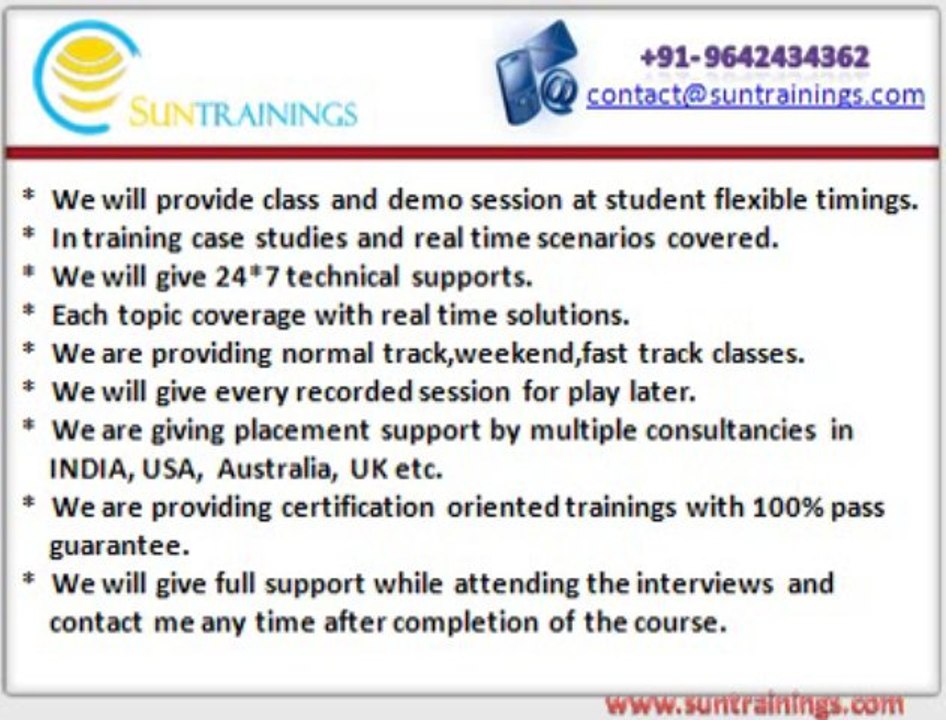 SUNTRAININGS

+91-9642434362
contact@suntrainings.com

* We will provide class and demo session at student flexible timings.
* In training case studies and real time scenarios covered.
* We will give 24*7 technical supports.
* Each topic coverage with real time solutions.
* We are providing normal track,weekend,fast track classes.
* We will give every recorded session for play later.
* We are giving placement support by multiple consultancies in INDIA, USA, Australia, UK etc.
* We are providing certification oriented trainings with 100% pass guarantee.
* We will give full support while attending the interviews and contact me any time after completion of the course.

www.suntrainings.com